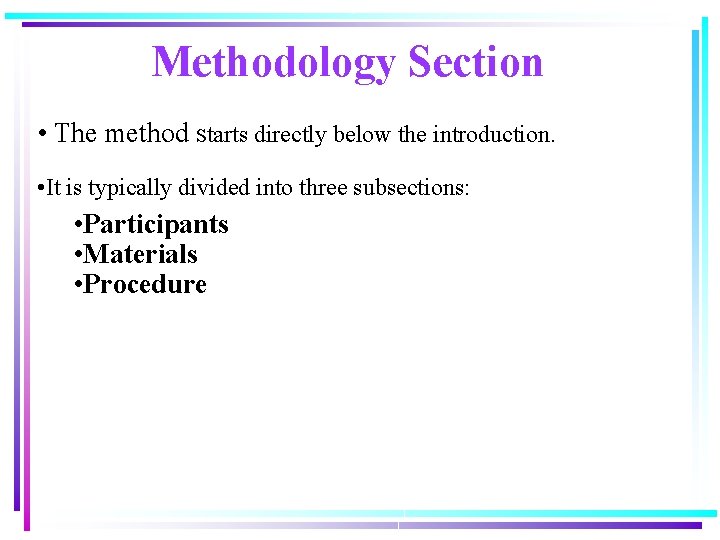 Methodology Section

• The method starts directly below the introduction.

•It is typically divided into three subsections:

•Participants
•Materials
•Procedure